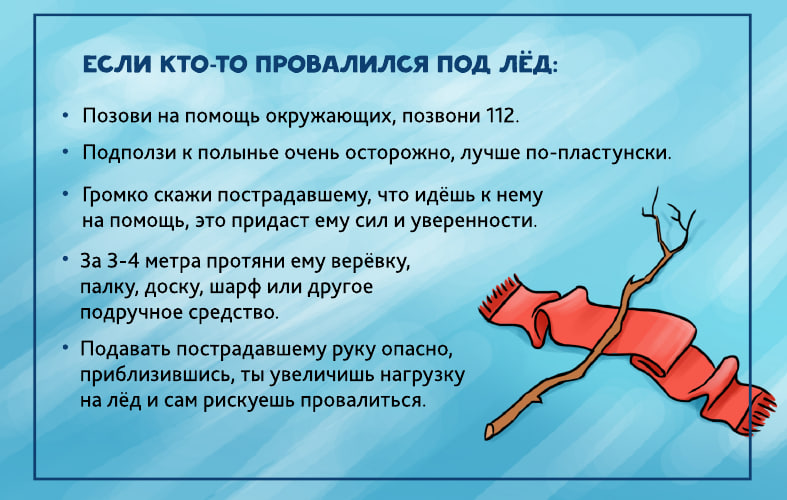 ЕСЛИ КТО-ТО ПРОВАЛИЛСЯ ПОД ЛЁД:

• Позови на помощь окружающих, позвони 112.

• Подползи к полынье очень осторожно, лучше по-пластунски.

• Громко скажи пострадавшему, что идёшь к нему на помощь, это придаст ему сил и уверенности.

• За 3-4 метра протяни ему верёвку, палку, доску, шарф или другое подручное средство.

• Подавать пострадавшему руку опасно, приблизившись, ты увеличишь нагрузку на лёд и сам рискуешь провалиться.